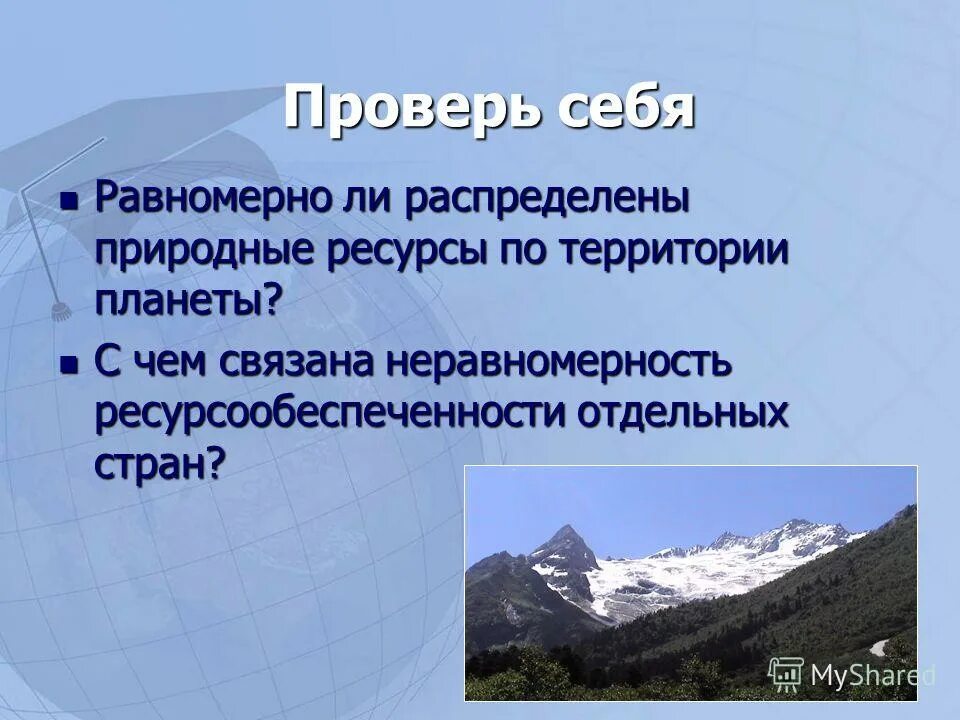 Проверь себя

Равномерно ли распределены природные ресурсы по территории планеты?

С чем связана неравномерность ресурсообеспеченности отдельных стран?

MyShared